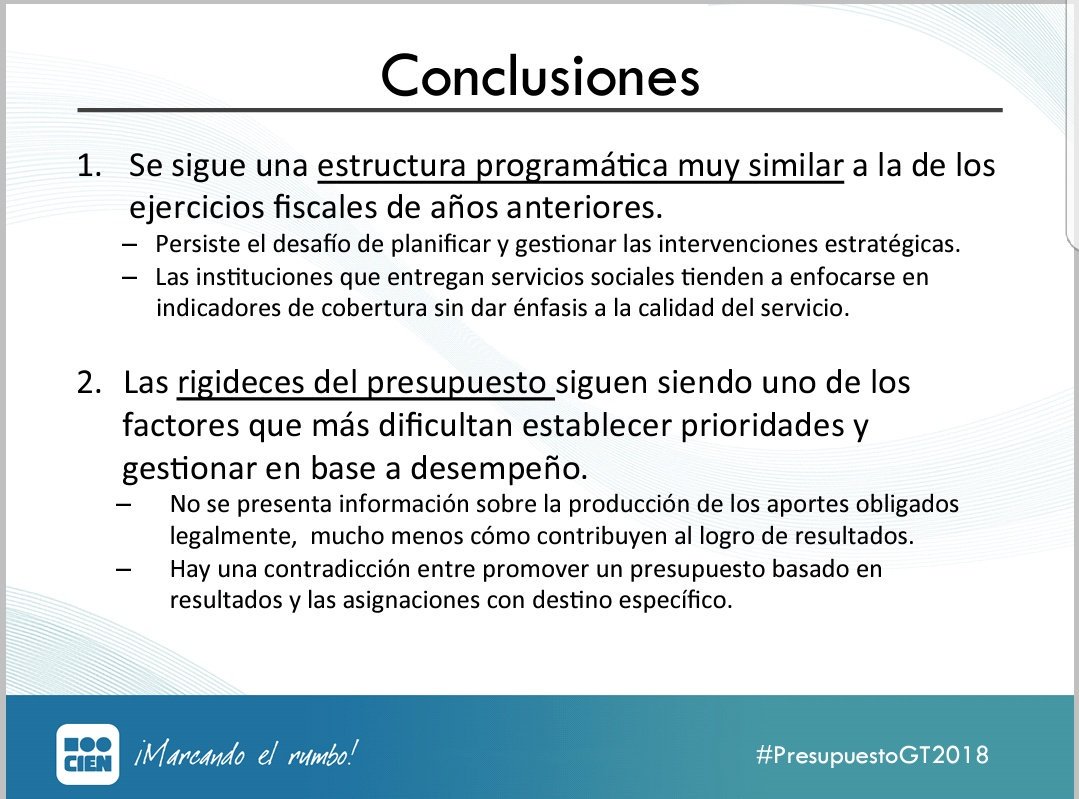 Conclusiones

1. Se sigue una estructura programática muy similar a la de los ejercicios fiscales de años anteriores.
– Persiste el desafío de planificar y gestionar las intervenciones estratégicas.
– Las instituciones que entregan servicios sociales tienden a enfocarse en indicadores de cobertura sin dar énfasis a la calidad del servicio.

2. Las rigideces del presupuesto siguen siendo uno de los factores que más dificultan establecer prioridades y gestionar en base a desempeño.
– No se presenta información sobre la producción de los aportes obligados legalmente, mucho menos cómo contribuyen al logro de resultados.
– Hay una contradicción entre promover un presupuesto basado en resultados y las asignaciones con destino específico.

CIEN ¡Marcando el rumbo! #PresupuestoGT2018